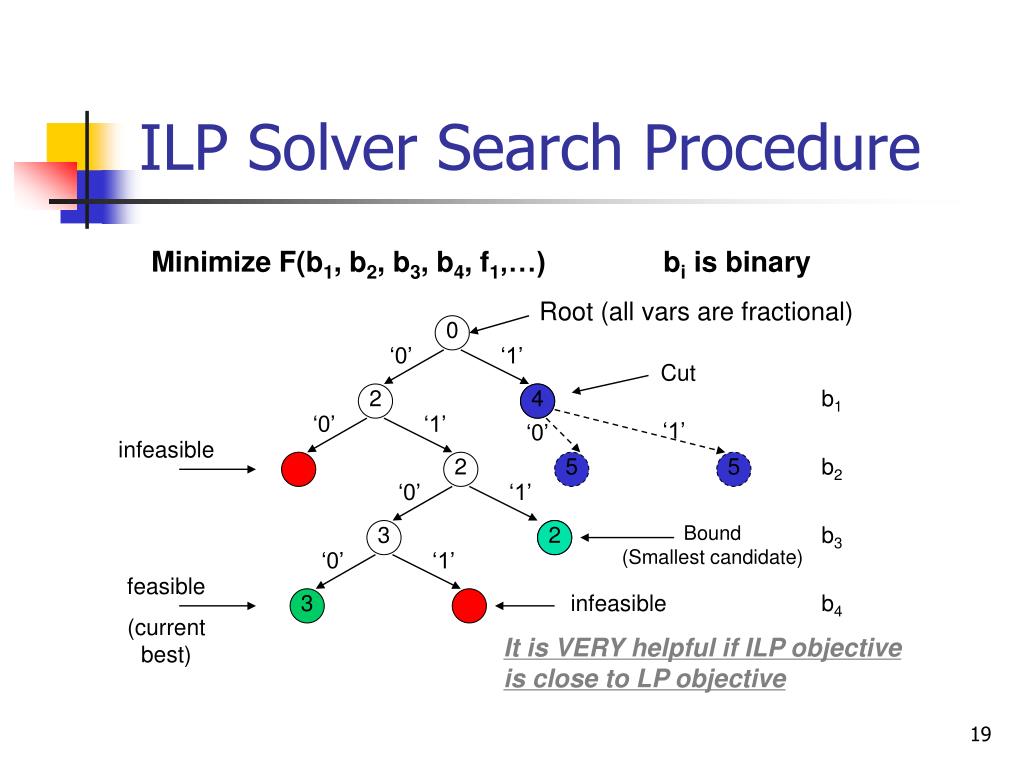 ILP Solver Search Procedure

Minimize F($b_1$, $b_2$, $b_3$, $b_4$, $f_1$,…)

$b_i$ is binary

Root (all vars are fractional)

0

‘0’

‘1’

Cut

2

4

$b_1$

‘0’

‘1’

‘0’

‘1’

infeasible

2

5

5

$b_2$

‘0’

‘1’

3

2

Bound (Smallest candidate)

$b_3$

‘0’

‘1’

feasible

(current best)

3

infeasible

$b_4$

It is VERY helpful if ILP objective is close to LP objective

19